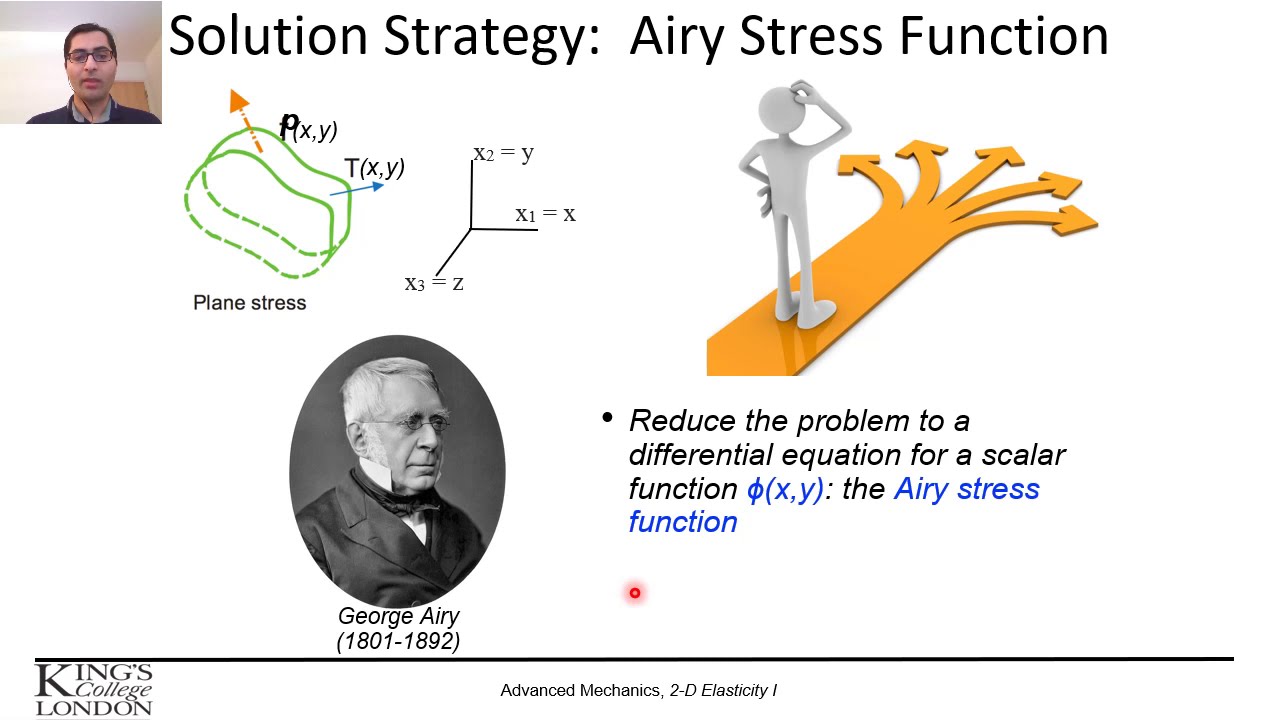 Solution Strategy: Airy Stress Function

$p(x,y)$

$T(x,y)$

$x_2 = y$

$x_1 = x$

$x_3 = z$

Plane stress

George Airy
(1801-1892)

• Reduce the problem to a differential equation for a scalar function $\phi(x,y)$: the Airy stress function

KING'S College LONDON

Advanced Mechanics, 2-D Elasticity I